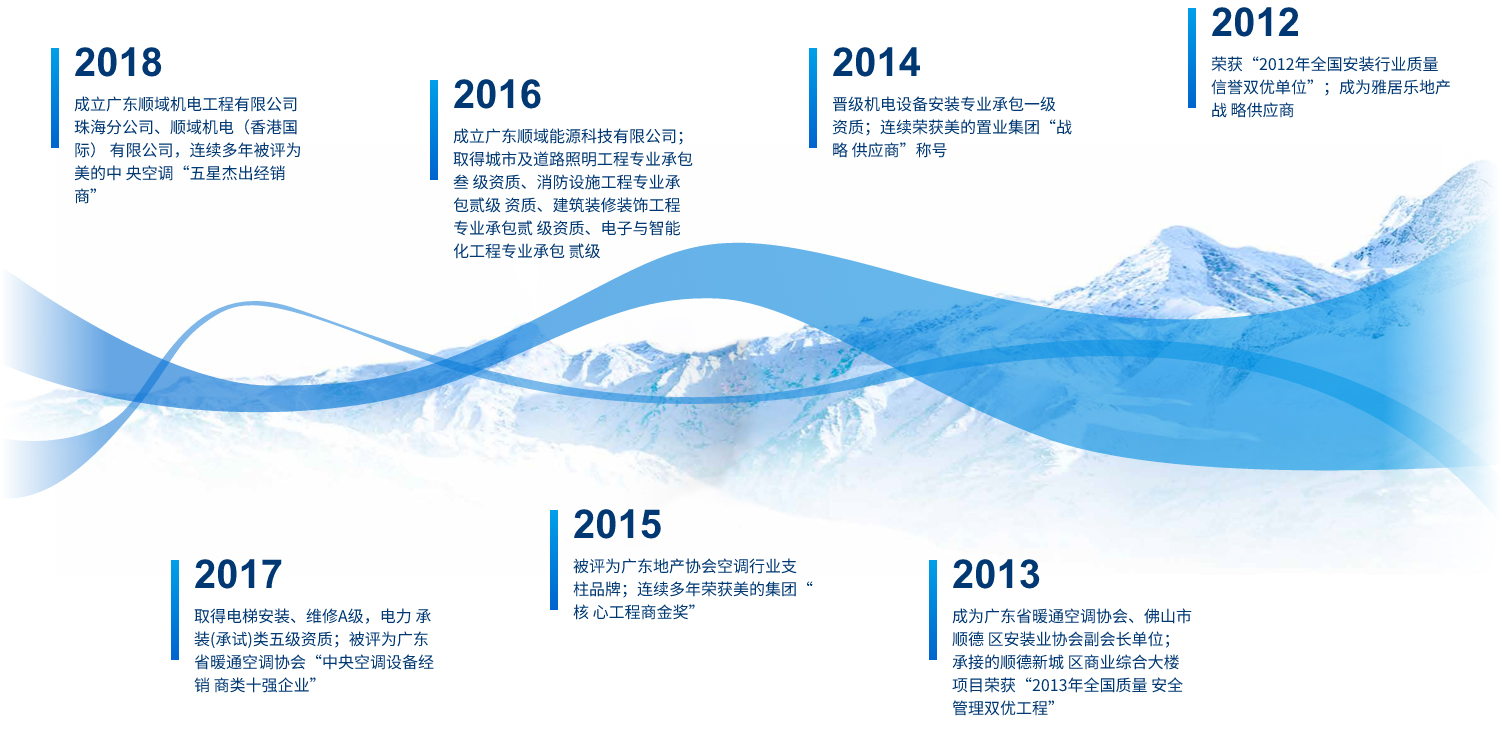 2018

成立广东顺域机电工程有限公司珠海分公司、顺域机电（香港国际） 有限公司，连续多年被评为美的中 央空调“五星杰出经销商”

2016

成立广东顺域能源科技有限公司；取得城市及道路照明工程专业承包叁 级资质、消防设施工程专业承包贰级 资质、建筑装修装饰工程专业承包贰 级资质、电子与智能化工程专业承包 贰级

2014

晋级机电设备安装专业承包一级资质；连续荣获美的置业集团“战略 供应商”称号

2012

荣获“2012年全国安装行业质量信誉双优单位”；成为雅居乐地产战 略供应商

2017

取得电梯安装、维修A级，电力 承装(承试)类五级资质；被评为广东省暖通空调协会“中央空调设备经销 商类十强企业”

2015

被评为广东地产协会空调行业支柱品牌；连续多年荣获美的集团“核 心工程商金奖”

2013

成为广东省暖通空调协会、佛山市顺德 区安装业协会副会长单位；承接的顺德新城 区商业综合大楼项目荣获“2013年全国质量 安全管理双优工程”